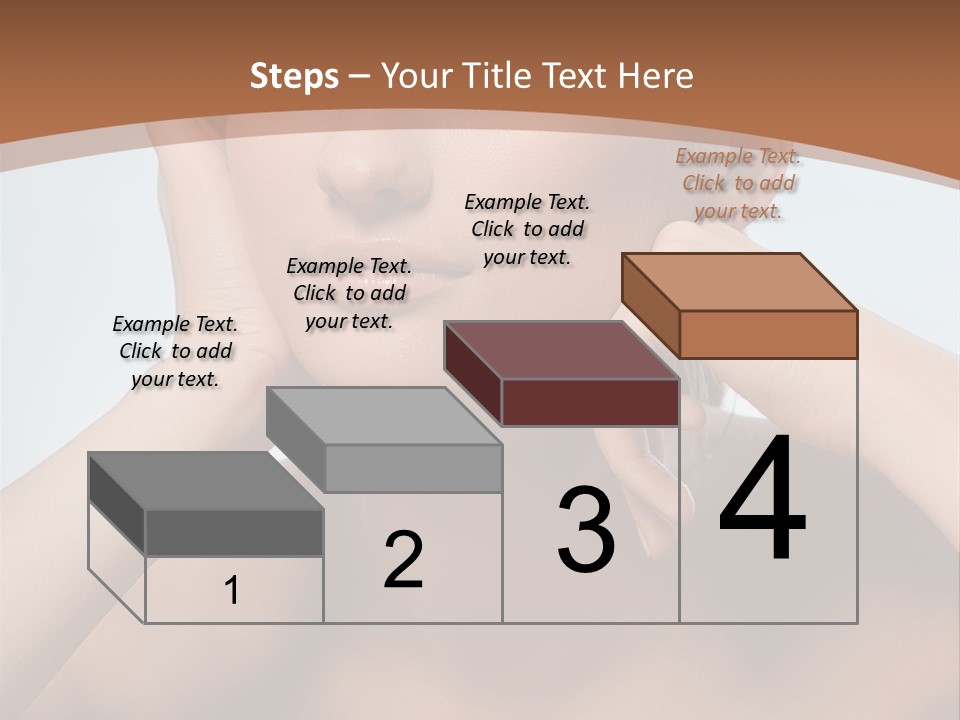 Steps – Your Title Text Here

Example Text. Click to add your text.

Example Text. Click to add your text.

Example Text. Click to add your text.

Example Text. Click to add your text.

1

2

3

4